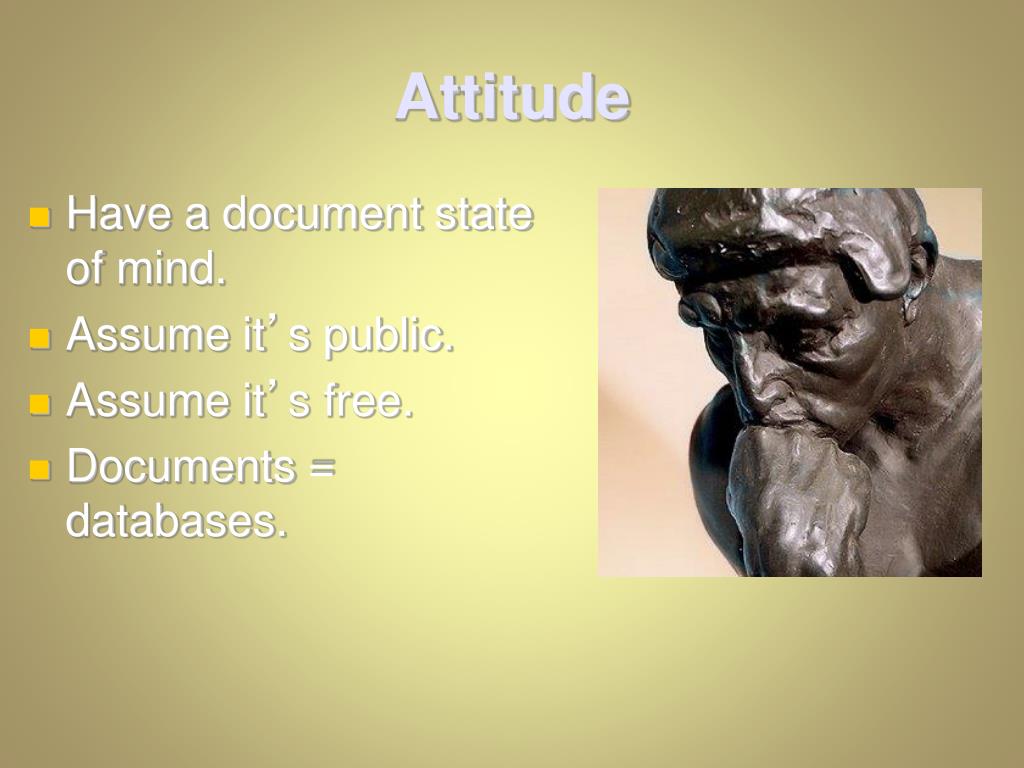 Attitude

- Have a document state of mind.
- Assume it’ s public.
- Assume it’ s free.
- Documents = databases.